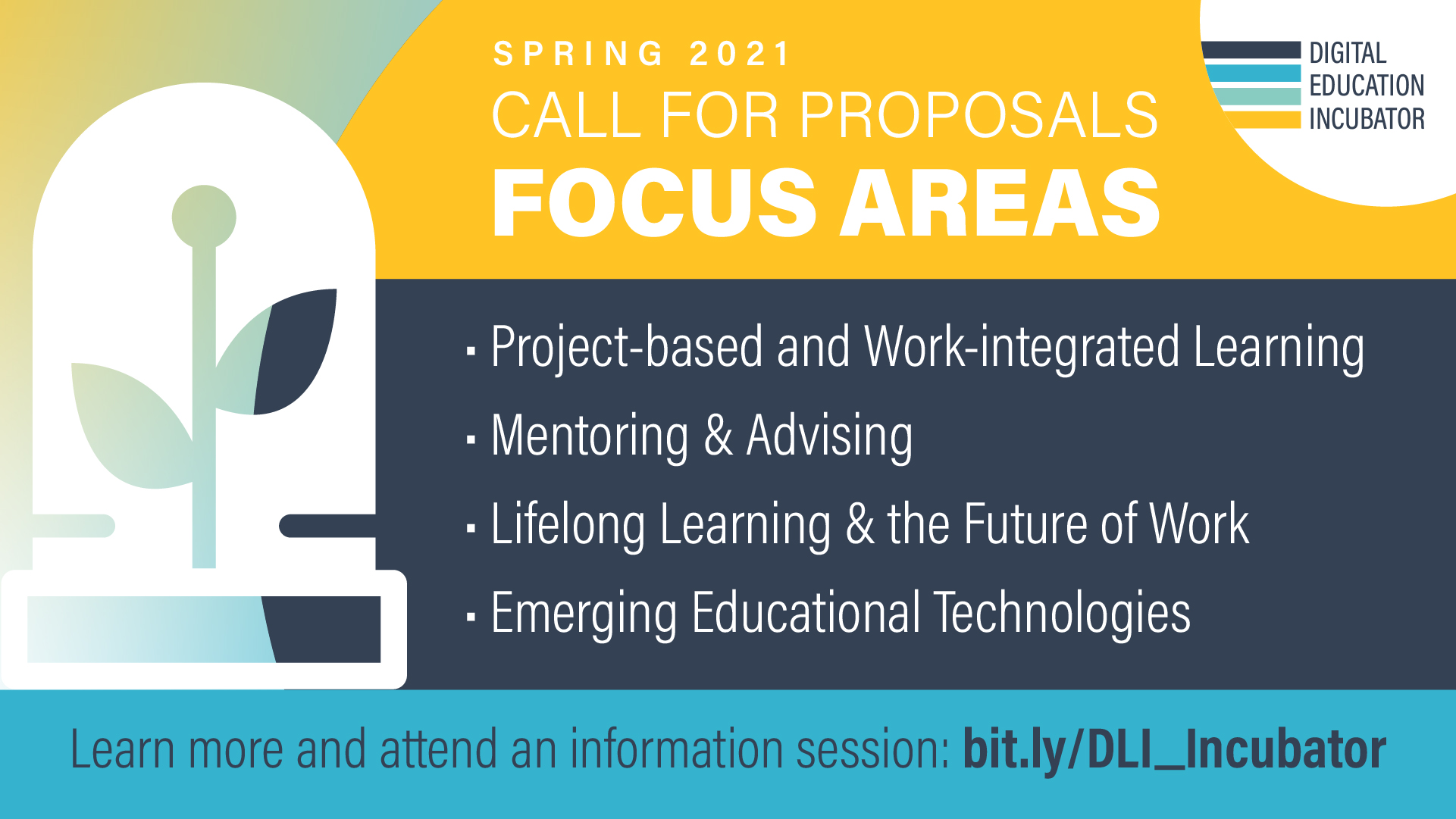 SPRING 2021
CALL FOR PROPOSALS
FOCUS AREAS

DIGITAL
EDUCATION
INCUBATOR

· Project-based and Work-integrated Learning
· Mentoring & Advising
· Lifelong Learning & the Future of Work
· Emerging Educational Technologies

Learn more and attend an information session: bit.ly/DLI_Incubator